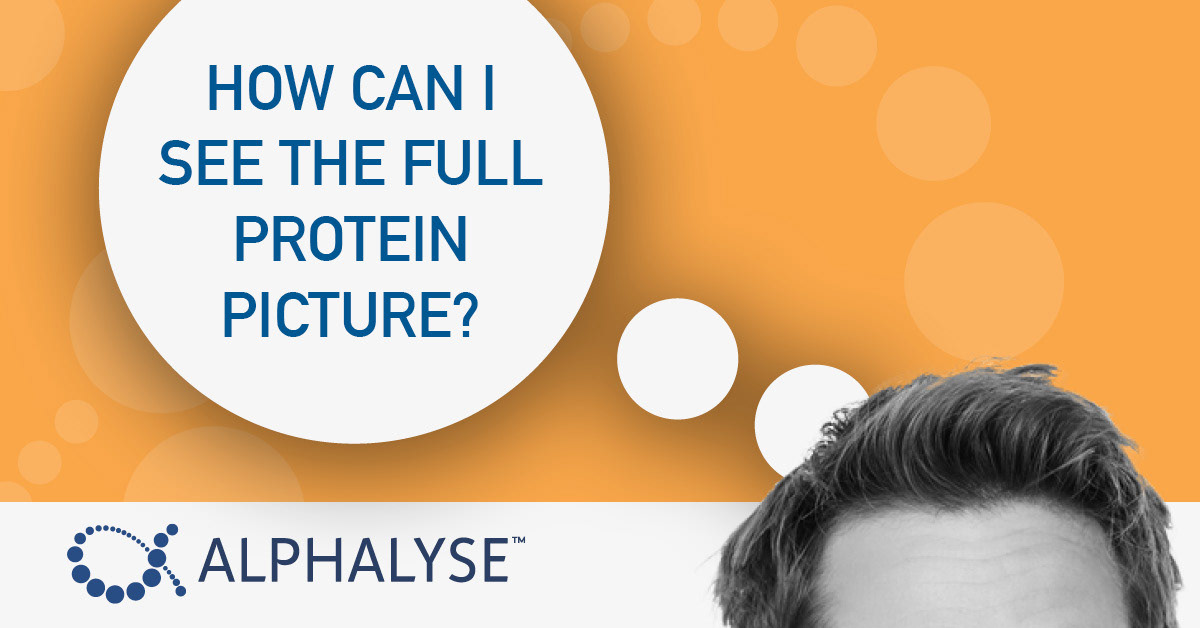 HOW CAN I SEE THE FULL PROTEIN PICTURE?

ALPHALYSE™